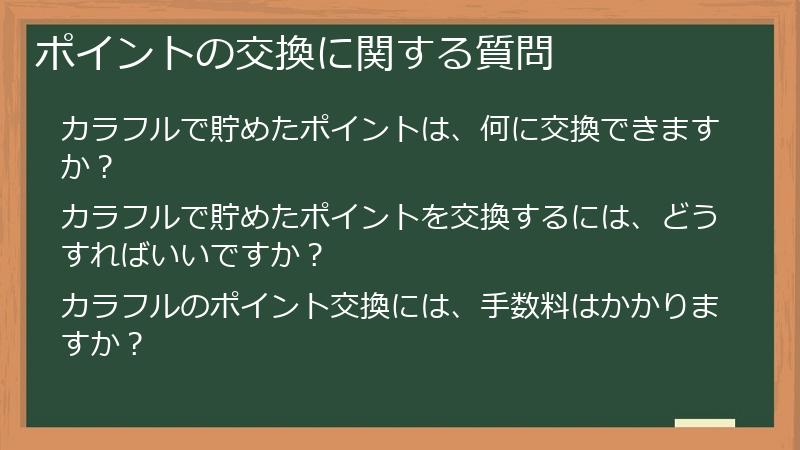 ポイントの交換に関する質問

カラフルで貯めたポイントは、何に交換できますか？

カラフルで貯めたポイントを交換するには、どうすればいいですか？

カラフルのポイント交換には、手数料はかかりますか？